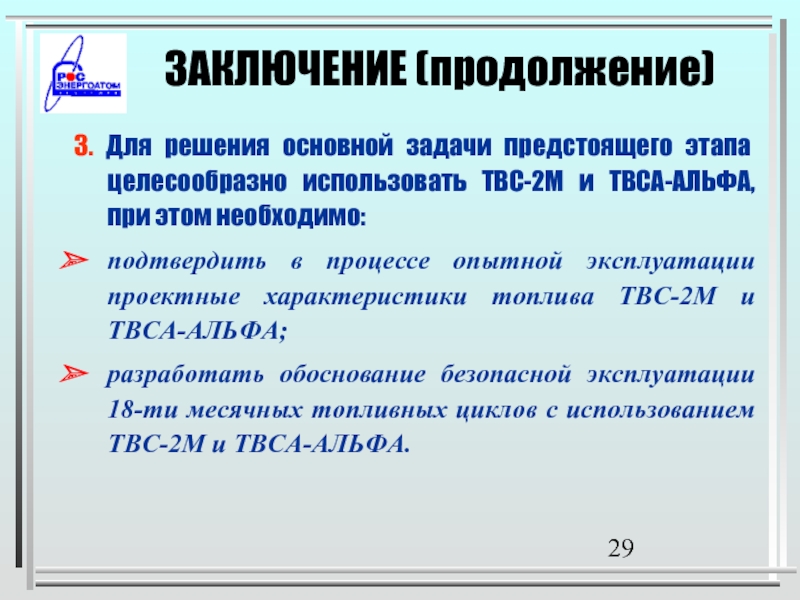 РОС ЭНЕРГОАТОМ

ЗАКЛЮЧЕНИЕ (продолжение)

3. Для решения основной задачи предстоящего этапа целесообразно использовать ТВС-2М и ТВСА-АЛЬФА, при этом необходимо:

➢ подтвердить в процессе опытной эксплуатации проектные характеристики топлива ТВС-2М и ТВСА-АЛЬФА;

➢ разработать обоснование безопасной эксплуатации 18-ти месячных топливных циклов с использованием ТВС-2М и ТВСА-АЛЬФА.

29